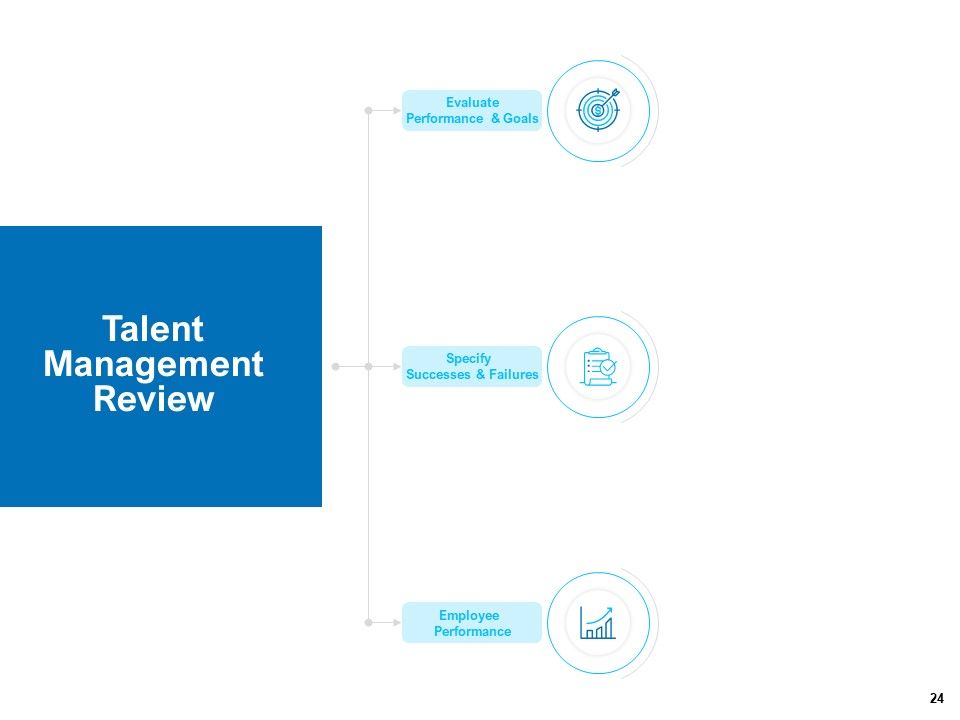 Talent Management Review

Evaluate Performance & Goals

Specify Successes & Failures

Employee Performance

24